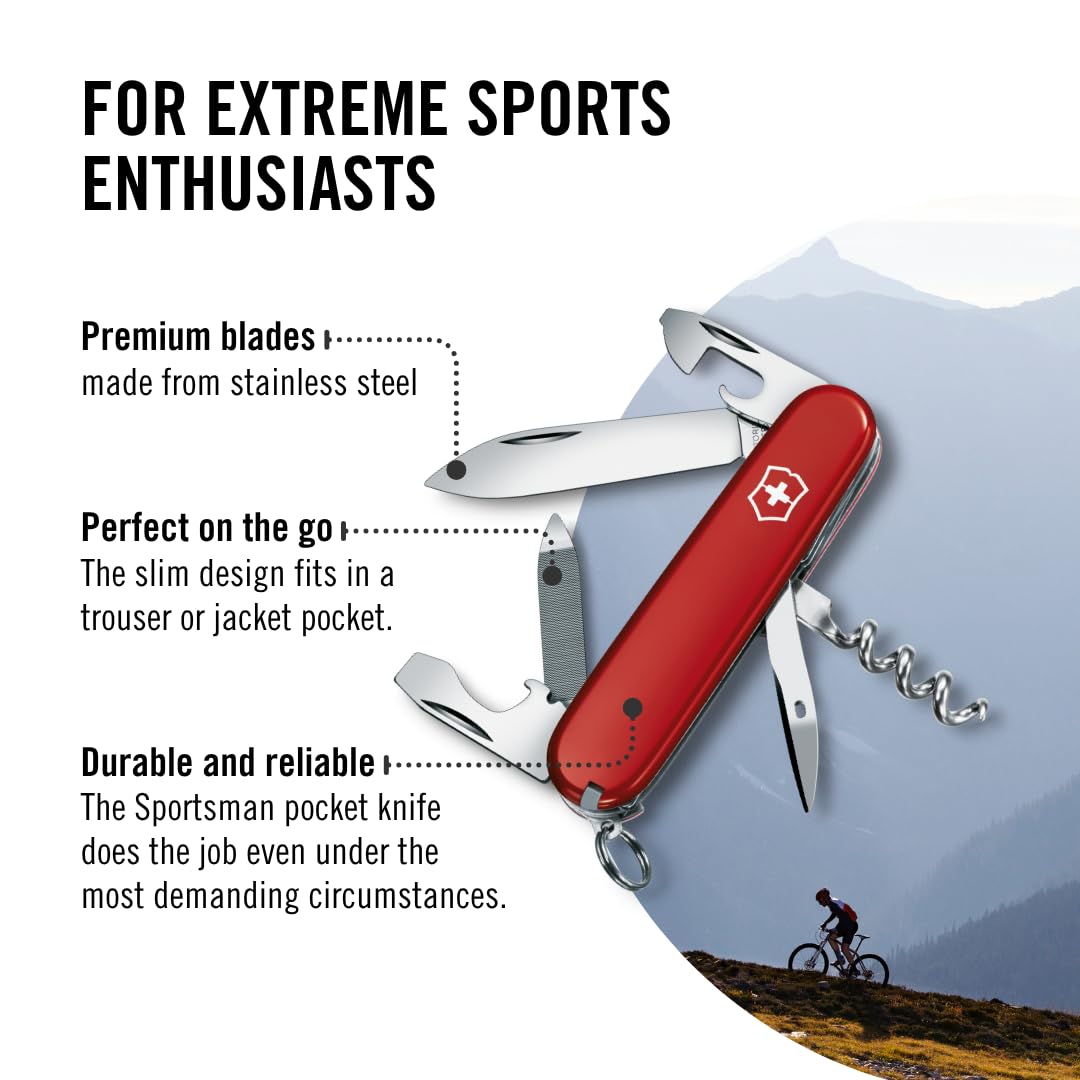 FOR EXTREME SPORTS ENTHUSIASTS

Premium blades
made from stainless steel

Perfect on the go
The slim design fits in a trouser or jacket pocket.

Durable and reliable
The Sportsman pocket knife does the job even under the most demanding circumstances.